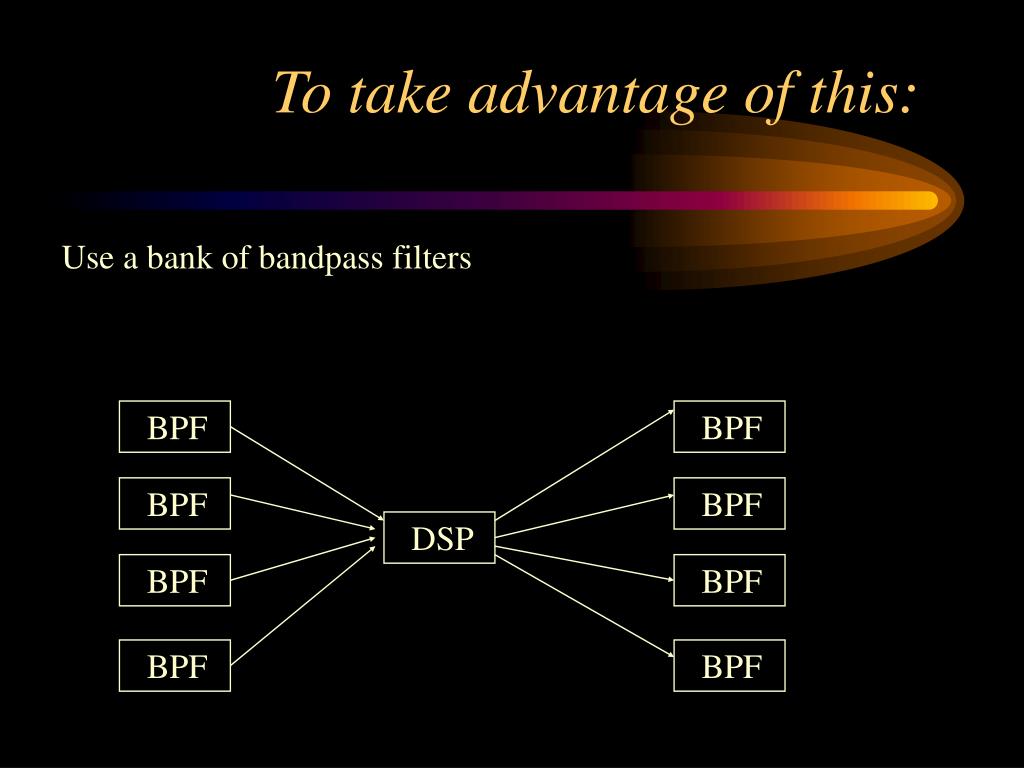 To take advantage of this:

Use a bank of bandpass filters

BPF
BPF
BPF
BPF

DSP

BPF
BPF
BPF
BPF